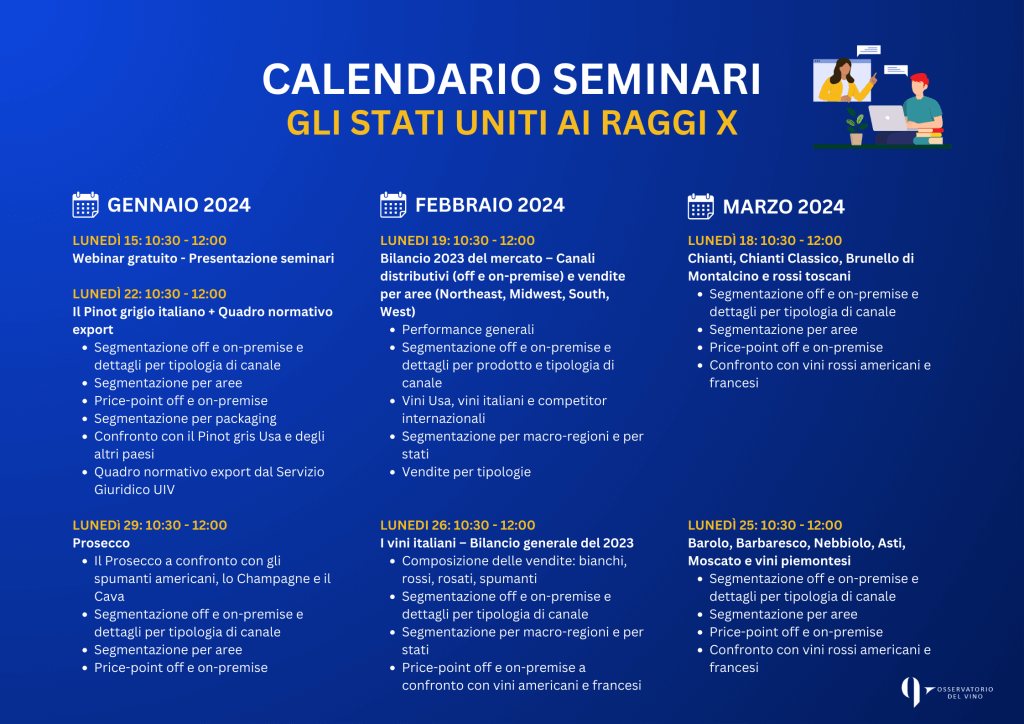 CALENDARIO SEMINARI
GLI STATI UNITI AI RAGGI X

GENNAIO 2024

LUNEDÌ 15: 10:30 - 12:00
Webinar gratuito - Presentazione seminari

LUNEDÌ 22: 10:30 - 12:00
Il Pinot grigio italiano + Quadro normativo export
- Segmentazione off e on-premise e dettagli per tipologia di canale
- Segmentazione per aree
- Price-point off e on-premise
- Segmentazione per packaging
- Confronto con il Pinot gris Usa e degli altri paesi
- Quadro normativo export dal Servizio Giuridico UIV

LUNEDÌ 29: 10:30 - 12:00
Prosecco
- Il Prosecco a confronto con gli spumanti americani, lo Champagne e il Cava
- Segmentazione off e on-premise e dettagli per tipologia di canale
- Segmentazione per aree
- Price-point off e on-premise

FEBBRAIO 2024

LUNEDI 19: 10:30 - 12:00
Bilancio 2023 del mercato – Canali distributivi (off e on-premise) e vendite per aree (Northeast, Midwest, South, West)
- Performance generali
- Segmentazione off e on-premise e dettagli per prodotto e tipologia di canale
- Vini Usa, vini italiani e competitor internazionali
- Segmentazione per macro-regioni e per stati
- Vendite per tipologie

LUNEDI 26: 10:30 - 12:00
I vini italiani – Bilancio generale del 2023
- Composizione delle vendite: bianchi, rossi, rosati, spumanti
- Segmentazione off e on-premise e dettagli per tipologia di canale
- Segmentazione per macro-regioni e per stati
- Price-point off e on-premise a confronto con vini americani e francesi

MARZO 2024

LUNEDÌ 18: 10:30 - 12:00
Chianti, Chianti Classico, Brunello di Montalcino e rossi toscani
- Segmentazione off e on-premise e dettagli per tipologia di canale
- Segmentazione per aree
- Price-point off e on-premise
- Confronto con vini rossi americani e francesi

LUNEDÌ 25: 10:30 - 12:00
Barolo, Barbaresco, Nebbiolo, Asti, Moscato e vini piemontesi
- Segmentazione off e on-premise e dettagli per tipologia di canale
- Segmentazione per aree
- Price-point off e on-premise
- Confronto con vini rossi americani e francesi

OSSERVATORIO DEL VINO